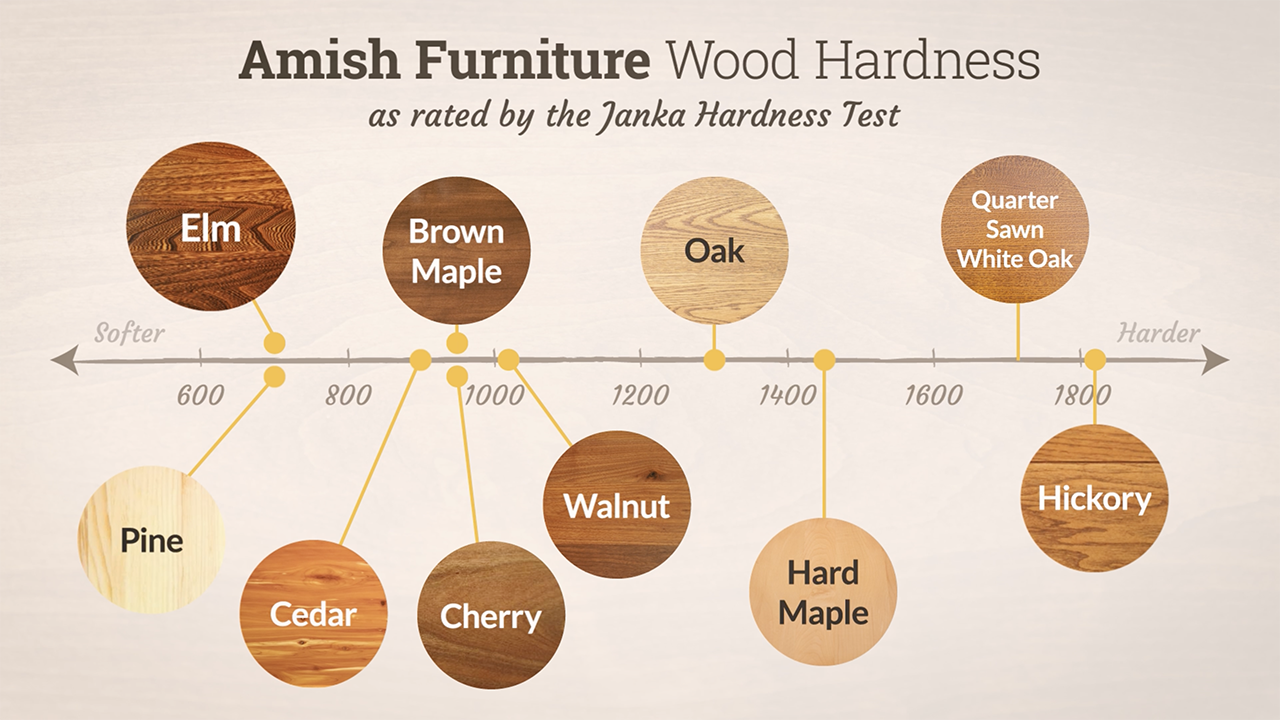 Amish Furniture Wood Hardness
as rated by the Janka Hardness Test

Elm

Brown Maple

Oak

Quarter Sawn White Oak

Softer

Harder

600

800

1000

1200

1400

1600

1800

Pine

Cedar

Cherry

Walnut

Hard Maple

Hickory